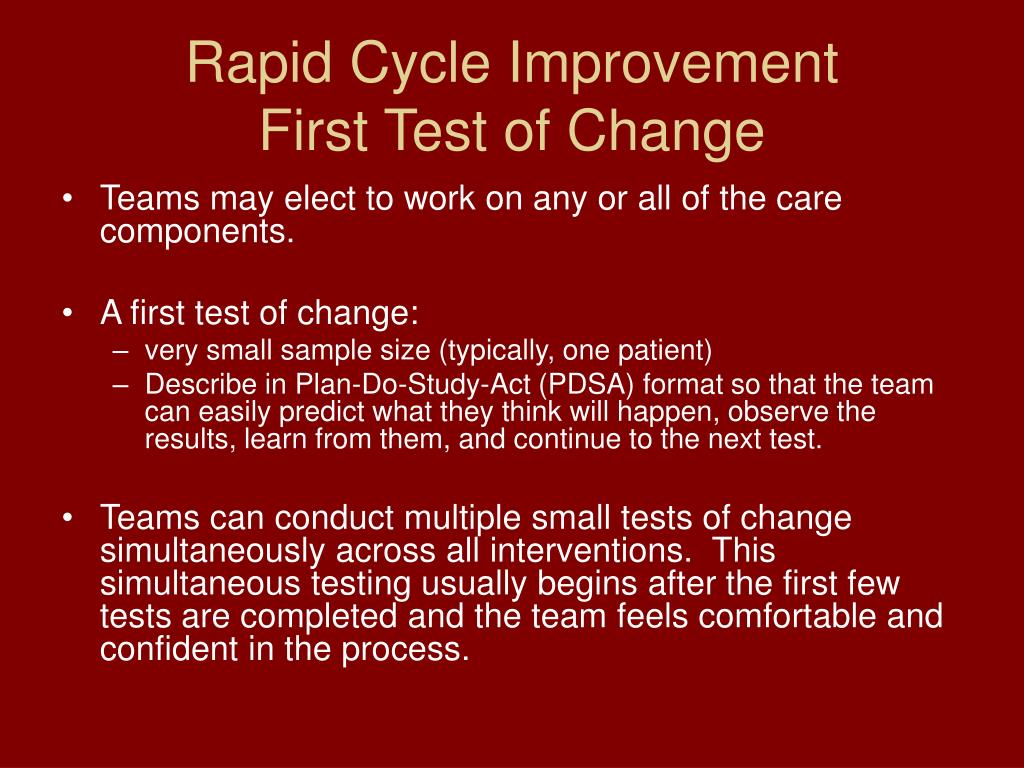 Rapid Cycle Improvement
First Test of Change

• Teams may elect to work on any or all of the care components.

• A first test of change:
– very small sample size (typically, one patient)
– Describe in Plan-Do-Study-Act (PDSA) format so that the team can easily predict what they think will happen, observe the results, learn from them, and continue to the next test.

• Teams can conduct multiple small tests of change simultaneously across all interventions. This simultaneous testing usually begins after the first few tests are completed and the team feels comfortable and confident in the process.